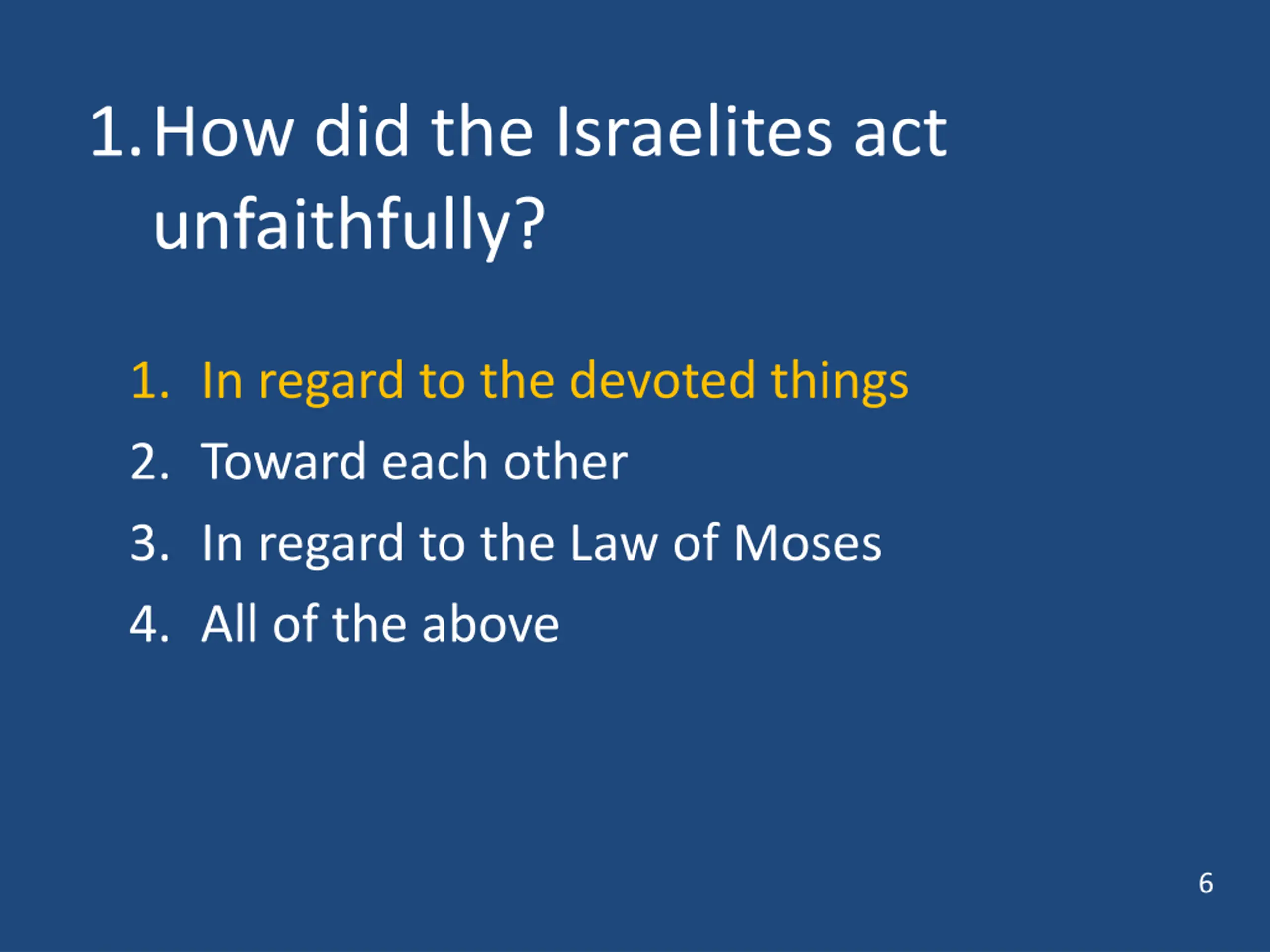 1. How did the Israelites act unfaithfully?

1. In regard to the devoted things
2. Toward each other
3. In regard to the Law of Moses
4. All of the above

6